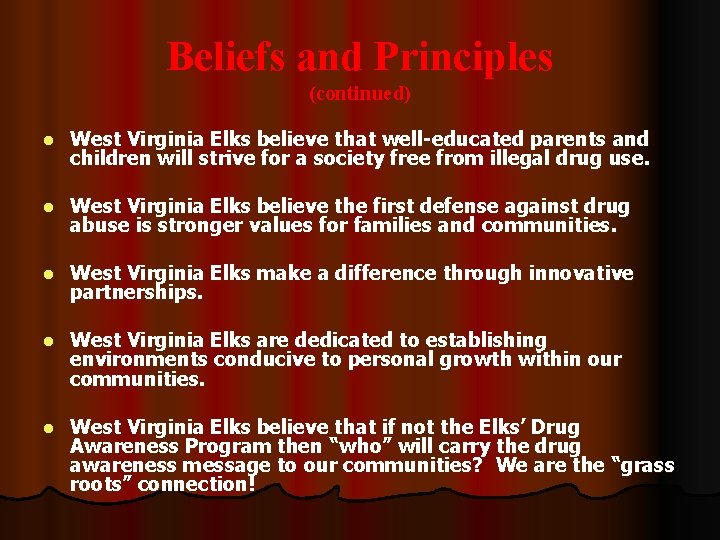 Beliefs and Principles
(continued)

- West Virginia Elks believe that well-educated parents and children will strive for a society free from illegal drug use.

- West Virginia Elks believe the first defense against drug abuse is stronger values for families and communities.

- West Virginia Elks make a difference through innovative partnerships.

- West Virginia Elks are dedicated to establishing environments conducive to personal growth within our communities.

- West Virginia Elks believe that if not the Elks' Drug Awareness Program then "who" will carry the drug awareness message to our communities? We are the "grass roots" connection!